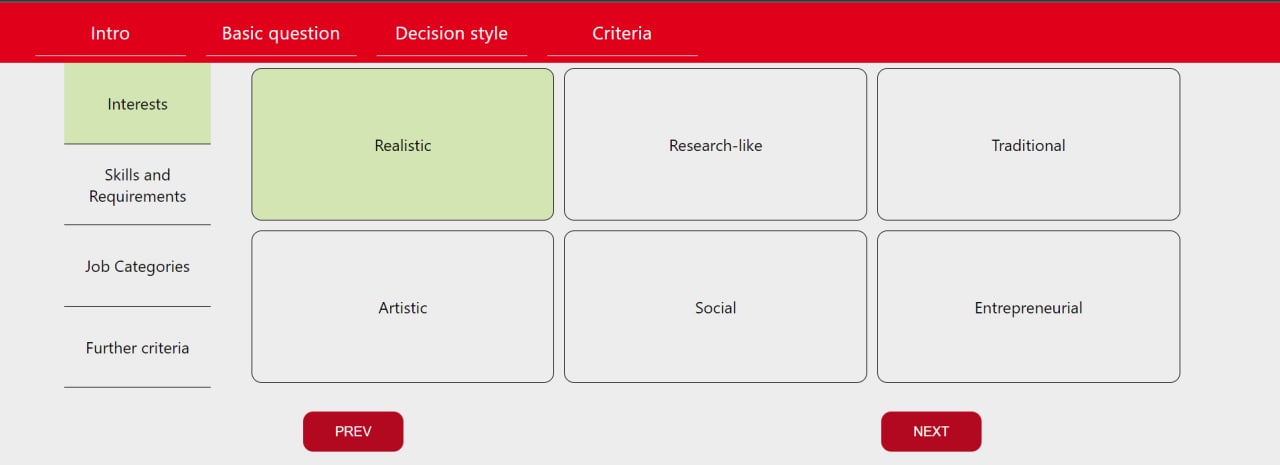 Intro Basic question Decision style Criteria

Interests

Skills and Requirements

Job Categories

Further criteria

Realistic

Research-like

Traditional

Artistic

Social

Entrepreneurial

PREV

NEXT